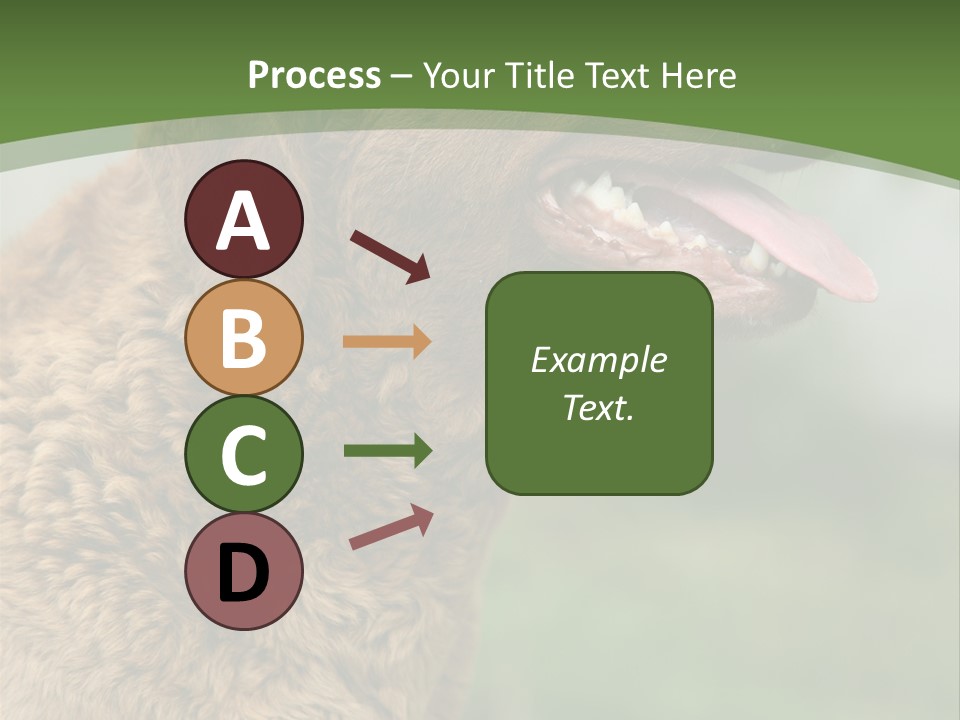 Process – Your Title Text Here

A

B

C

D

Example Text.